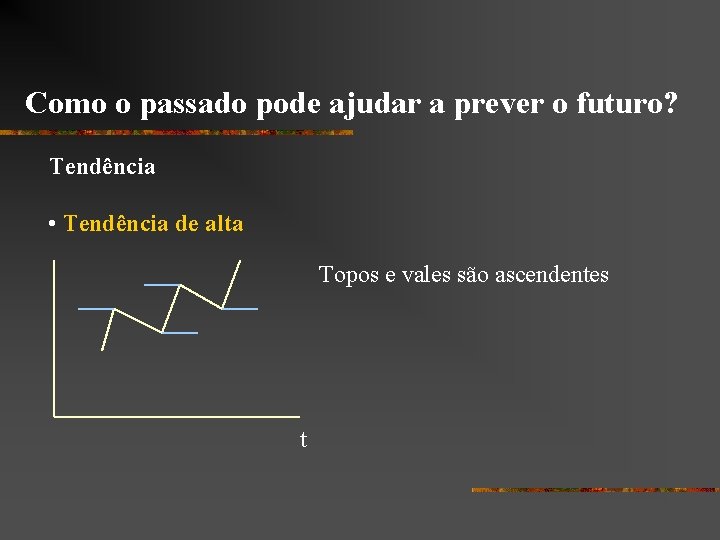 Como o passado pode ajudar a prever o futuro?

Tendência

• Tendência de alta

Topos e vales são ascendentes

t